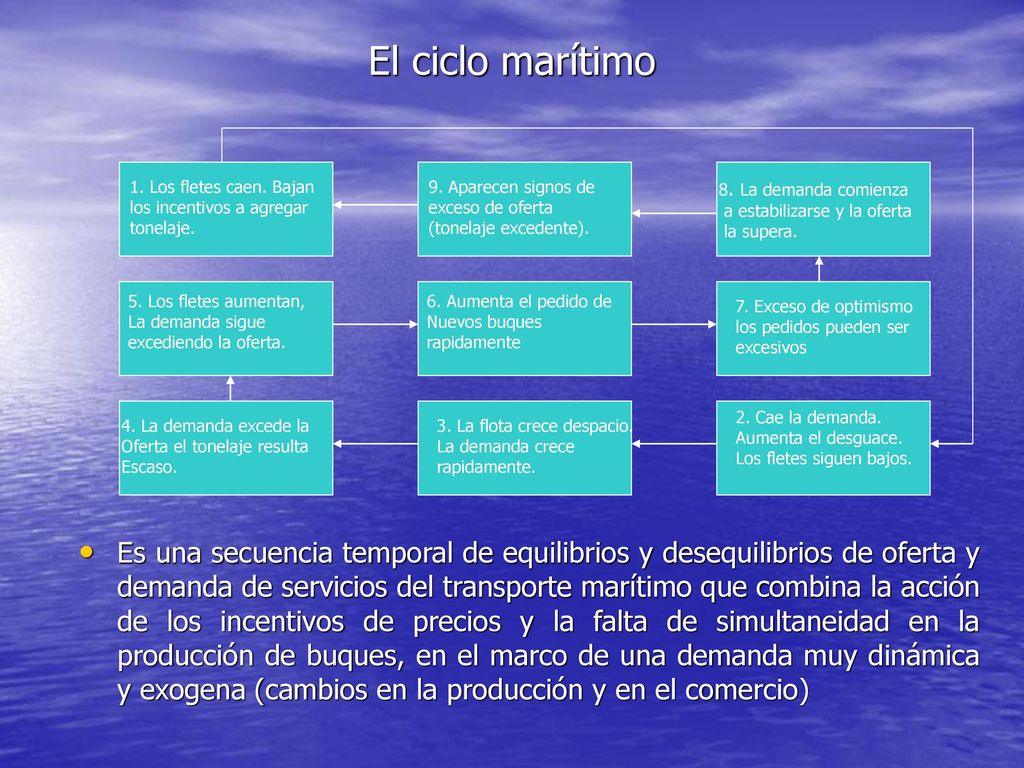 El ciclo marítimo

1. Los fletes caen. Bajan los incentivos a agregar tonelaje.

9. Aparecen signos de exceso de oferta (tonelaje excedente).

8. La demanda comienza a estabilizarse y la oferta la supera.

5. Los fletes aumentan, La demanda sigue excediendo la oferta.

6. Aumenta el pedido de Nuevos buques rapidamente

7. Exceso de optimismo los pedidos pueden ser excesivos

4. La demanda excede la Oferta el tonelaje resulta Escaso.

3. La flota crece despacio. La demanda crece rapidamente.

2. Cae la demanda. Aumenta el desguace. Los fletes siguen bajos.

• Es una secuencia temporal de equilibrios y desequilibrios de oferta y demanda de servicios del transporte marítimo que combina la acción de los incentivos de precios y la falta de simultaneidad en la producción de buques, en el marco de una demanda muy dinámica y exogena (cambios en la producción y en el comercio)